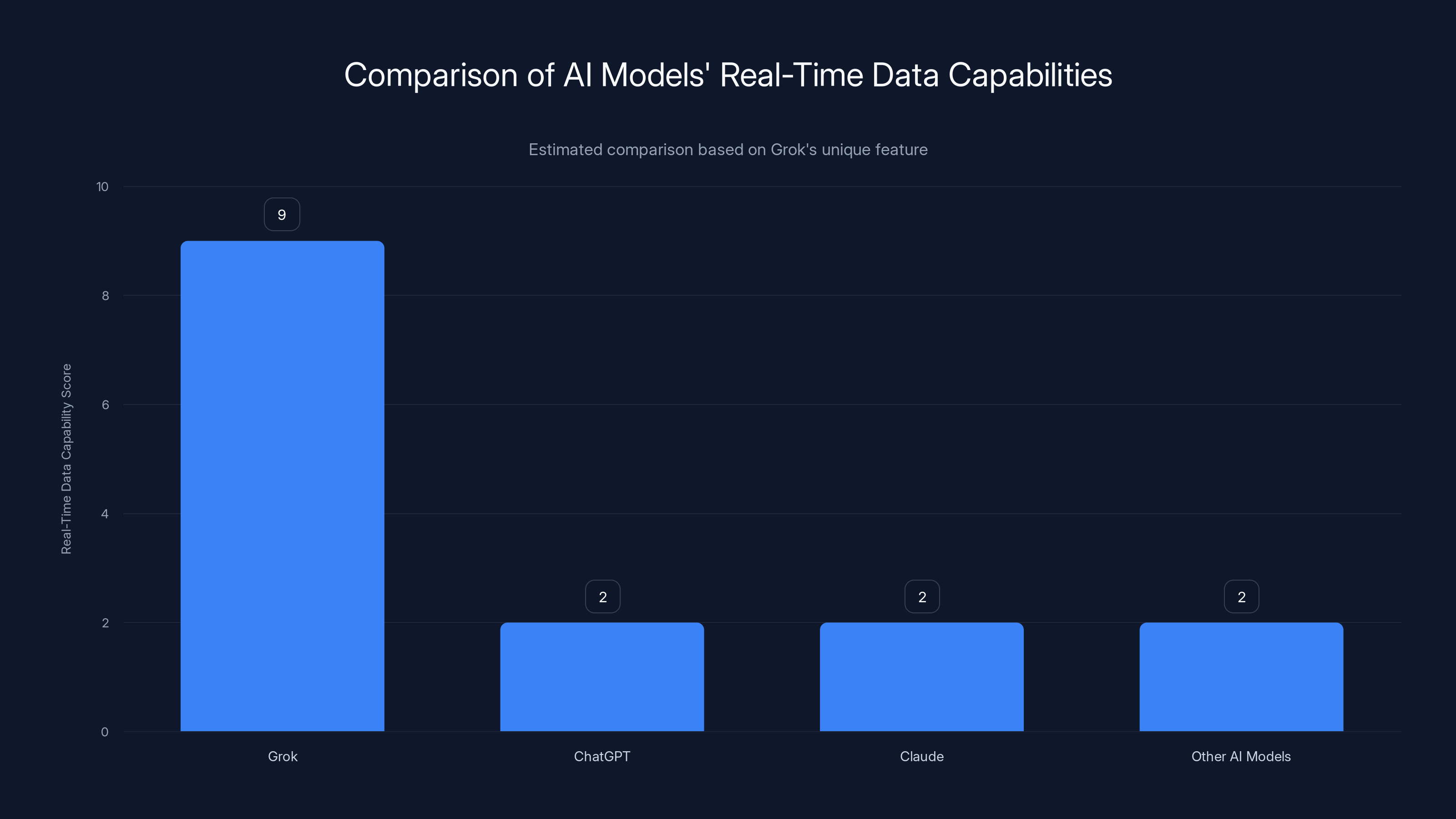 Comparison of AI Models' Real-Time Data Capabilities

Estimated comparison based on Grok's unique feature

Real-Time Data Capability Score

10
8
6
4
2
0

9
2
2
2

Grok
ChatGPT
Claude
Other AI Models